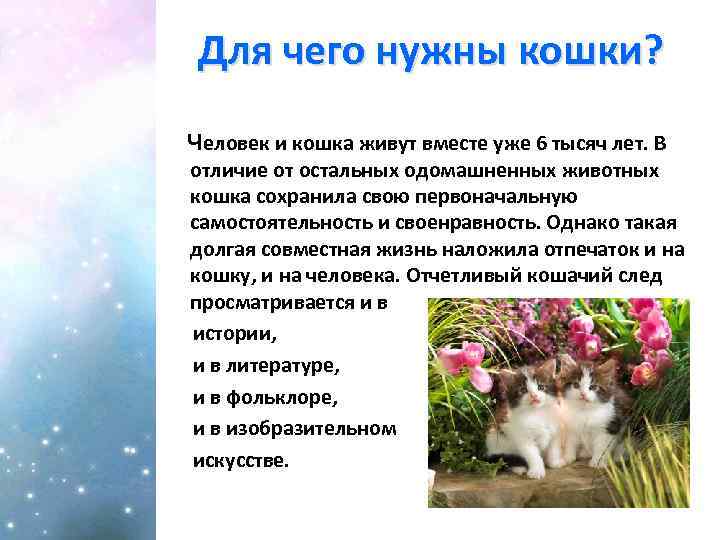 Для чего нужны кошки?

Человек и кошка живут вместе уже 6 тысяч лет. В отличие от остальных одомашненных животных кошка сохранила свою первоначальную самостоятельность и своенравность. Однако такая долгая совместная жизнь наложила отпечаток и на кошку, и на человека. Отчетливый кошачий след просматривается и в

истории,

и в литературе,

и в фольклоре,

и в изобразительном искусстве.